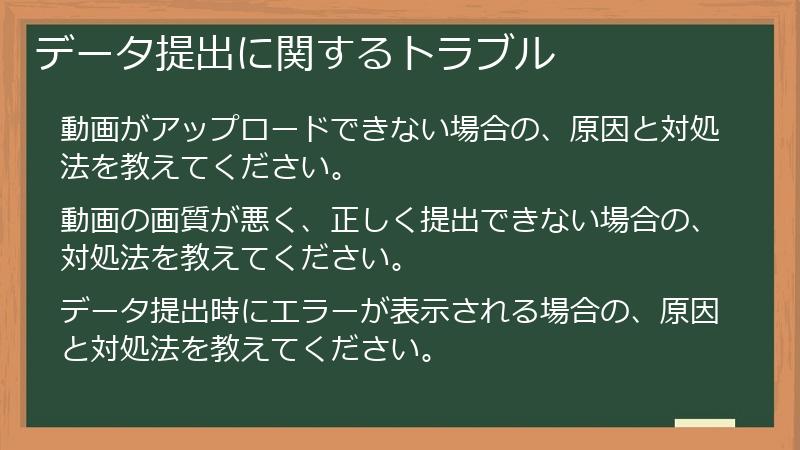 データ提出に関するトラブル

動画がアップロードできない場合の、原因と対処法を教えてください。

動画の画質が悪く、正しく提出できない場合の、対処法を教えてください。

データ提出時にエラーが表示される場合の、原因と対処法を教えてください。